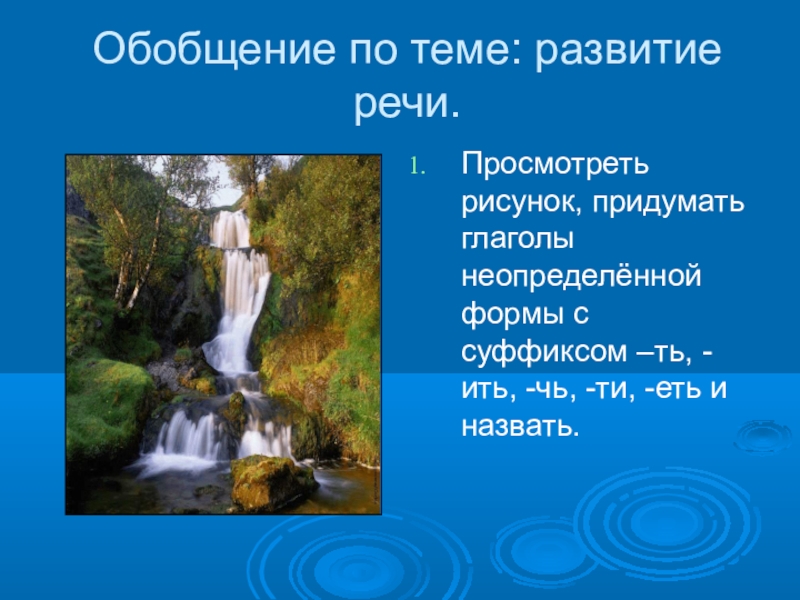 Обобщение по теме: развитие речи.

1. Просмотреть рисунок, придумать глаголы неопределённой формы с суффиксом –ть, -ить, -чь, -ти, -еть и назвать.